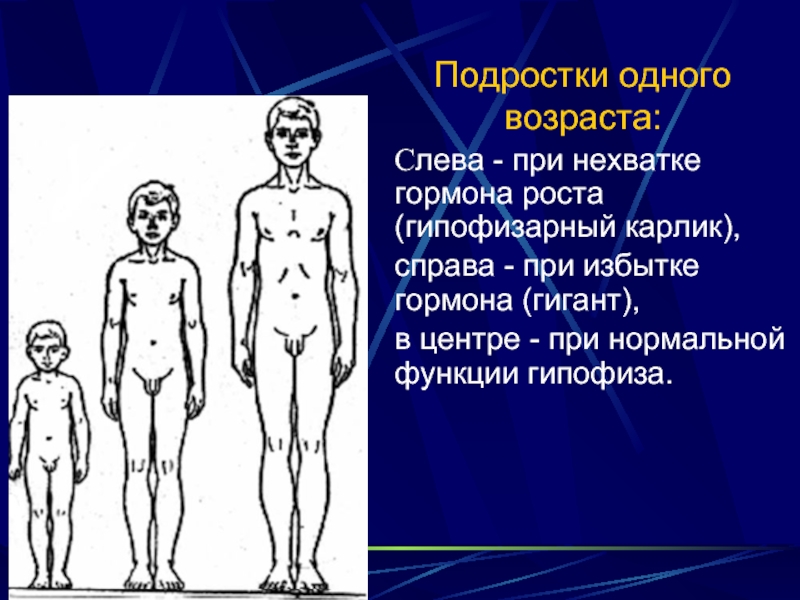 Подростки одного возраста:

Слева - при нехватке гормона роста (гипофизарный карлик),

справа - при избытке гормона (гигант),

в центре - при нормальной функции гипофиза.